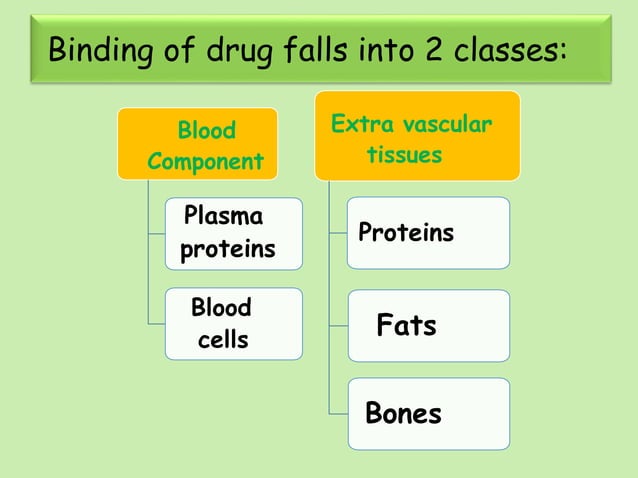 Binding of drug falls into 2 classes:

Blood Component

Plasma proteins

Blood cells

Extra vascular tissues

Proteins

Fats

Bones